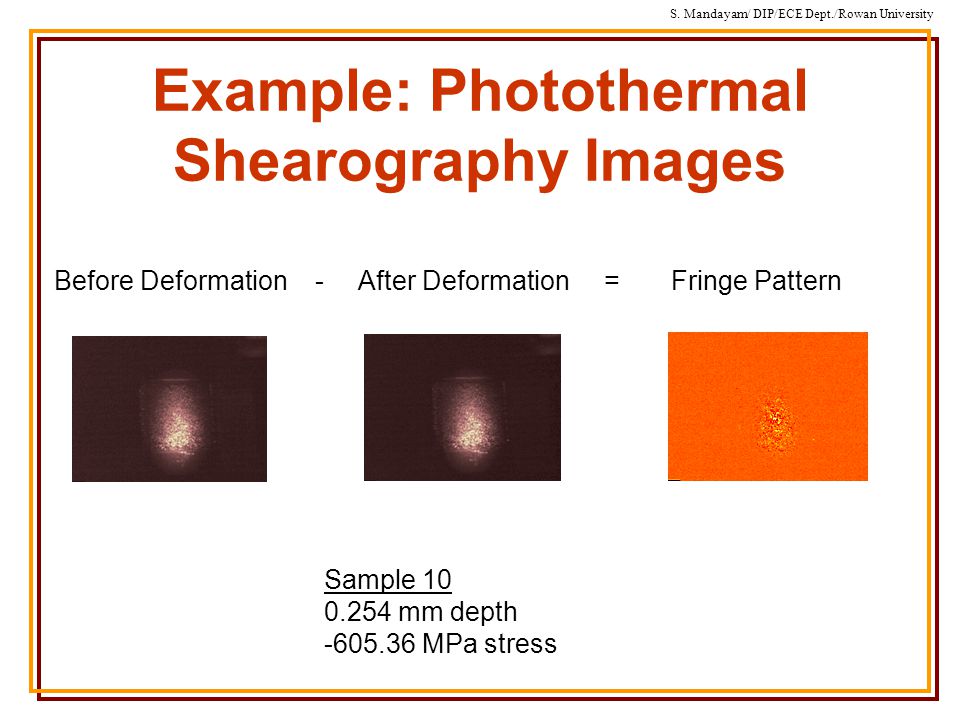 S. Mandayam/ DIP/ECE Dept./Rowan University

Example: Photothermal Shearography Images

Before Deformation - After Deformation = Fringe Pattern

Sample 10
0.254 mm depth
-605.36 MPa stress